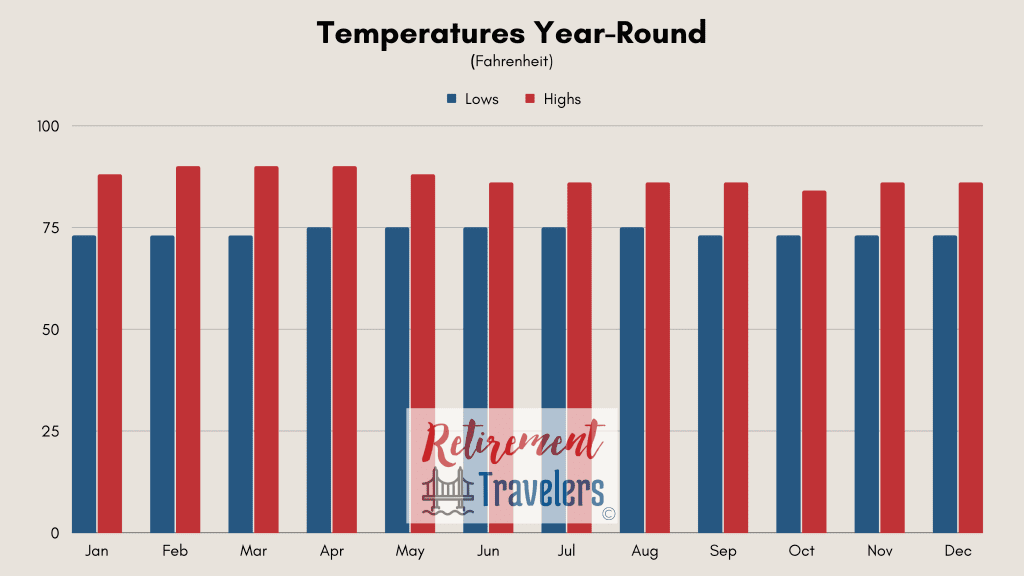 Temperatures Year-Round
(Fahrenheit)

Lows Highs

100
75
50
25
0

Jan Feb Mar Apr May Jun Jul Aug Sep Oct Nov Dec

Retirement Travelers ©